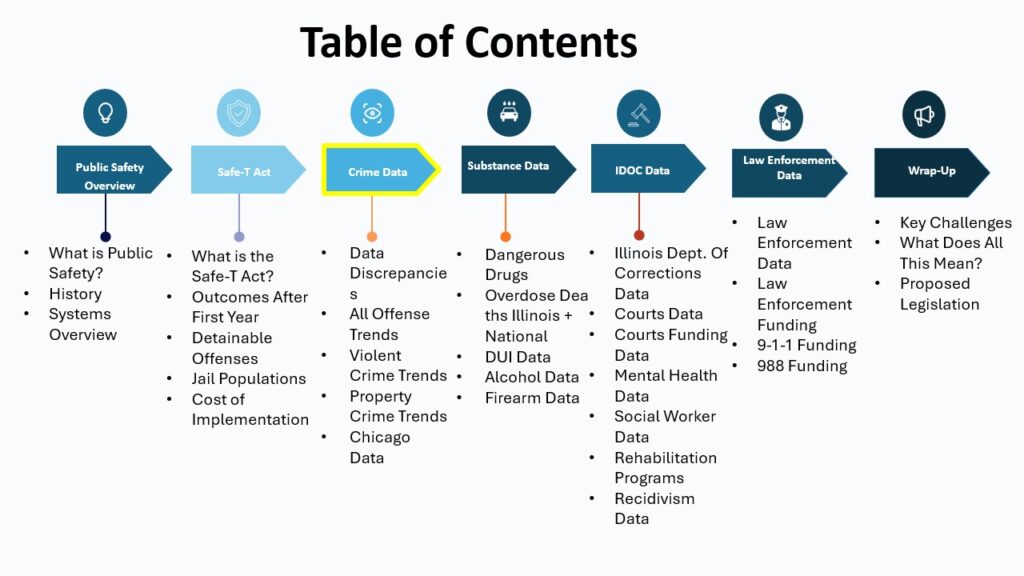 Table of Contents

Public Safety Overview

• What is Public Safety?
• History
• Systems Overview

Safe-T Act

• What is the Safe-T Act?
• Outcomes After First Year
• Detainable Offenses
• Jail Populations
• Cost of Implementation

Crime Data

• Data Discrepancies
• All Offense Trends
• Violent Crime Trends
• Property Crime Trends
• Chicago Data

Substance Data

• Dangerous Drugs
• Overdose Deaths Illinois + National
• DUI Data
• Alcohol Data
• Firearm Data

IDOC Data

• Illinois Dept. Of Corrections Data
• Courts Data
• Courts Funding Data
• Mental Health Data
• Social Worker Data
• Rehabilitation Programs
• Recidivism Data

Law Enforcement Data

• Law Enforcement Data
• Law Enforcement Funding
• 9-1-1 Funding
• 988 Funding

Wrap-Up

• Key Challenges
• What Does All This Mean?
• Proposed Legislation